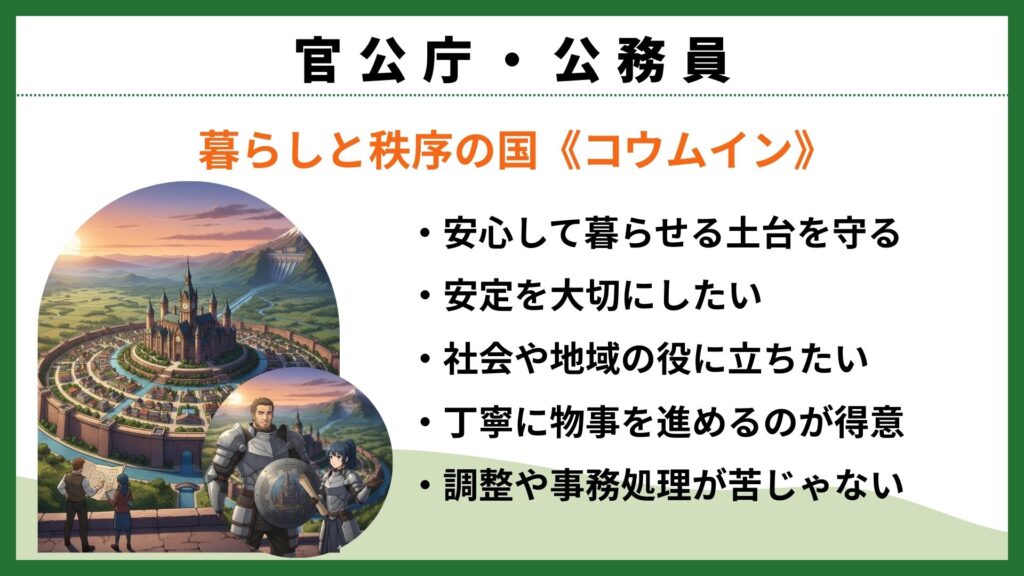 官公庁・公務員

暮らしと秩序の国《コウムイン》

・安心して暮らせる土台を守る
・安定を大切にしたい
・社会や地域の役に立ちたい
・丁寧に物事を進めるのが得意
・調整や事務処理が苦じゃない